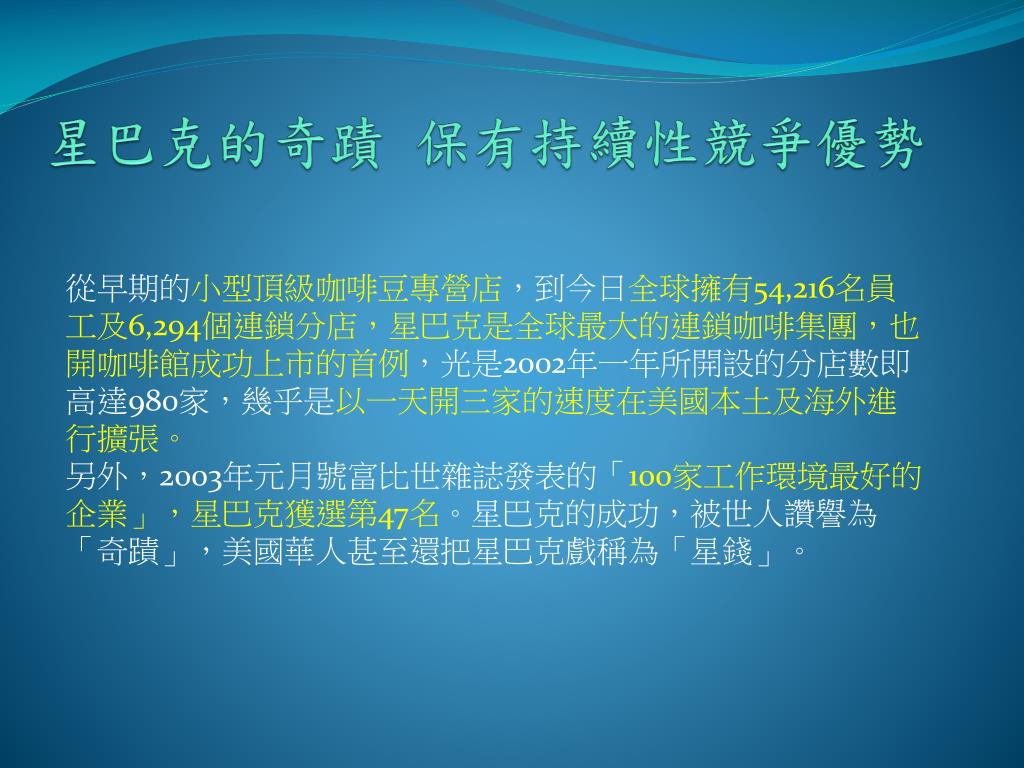 星巴克的奇蹟 保有持續性競爭優勢

從早期的小型頂級咖啡豆專營店，到今日全球擁有54,216名員工及6,294個連鎖分店，星巴克是全球最大的連鎖咖啡集團，也開咖啡館成功上市的首例，光是2002年一年所開設的分店數即高達980家，幾乎是以一天開三家的速度在美國本土及海外進行擴張。
另外，2003年元月號富比世雜誌發表的「100家工作環境最好的企業」，星巴克獲選第47名。星巴克的成功，被世人讚譽為「奇蹟」，美國華人甚至還把星巴克戲稱為「星錢」。